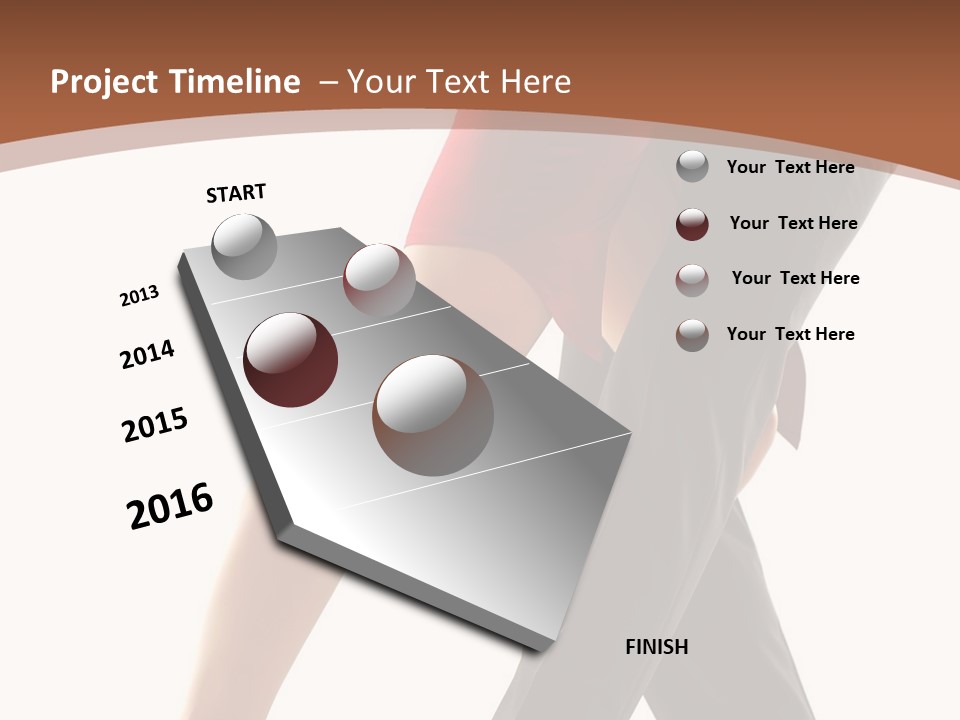 Project Timeline – Your Text Here

START

2013

2014

2015

2016

FINISH

Your Text Here

Your Text Here

Your Text Here

Your Text Here